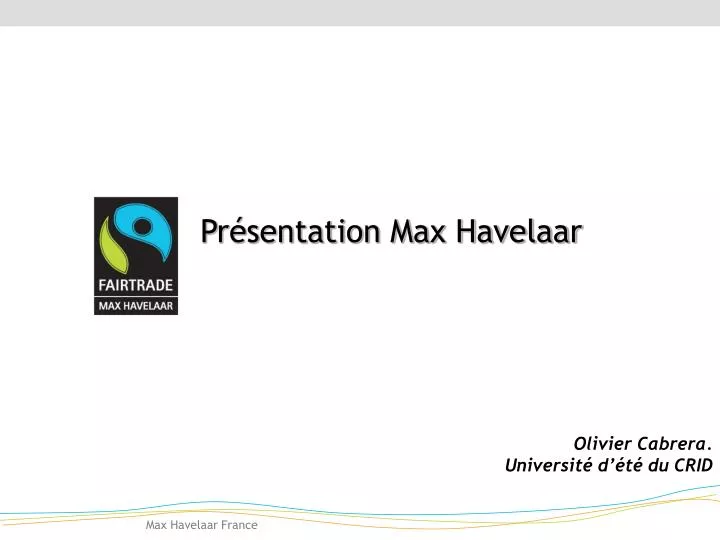 FAIRTRADE
MAX HAVELAAR

Présentation Max Havelaar

Olivier Cabrera.
Université d'été du CRID

Max Havelaar France